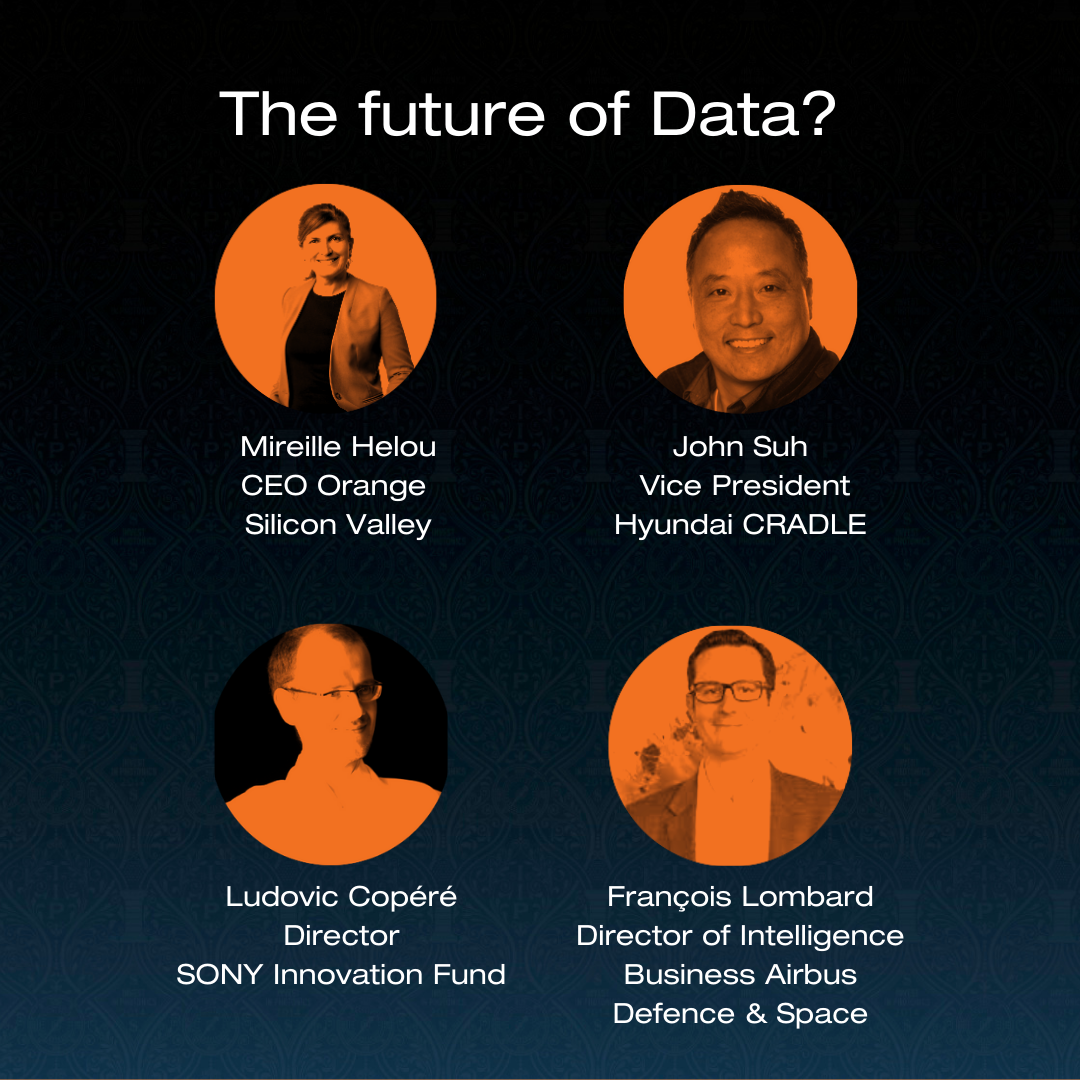 The future of Data?

Mireille Helou
CEO Orange
Silicon Valley

John Suh
Vice President
Hyundai CRADLE

Ludovic Copéré
Director
SONY Innovation Fund

François Lombard
Director of Intelligence
Business Airbus
Defence & Space